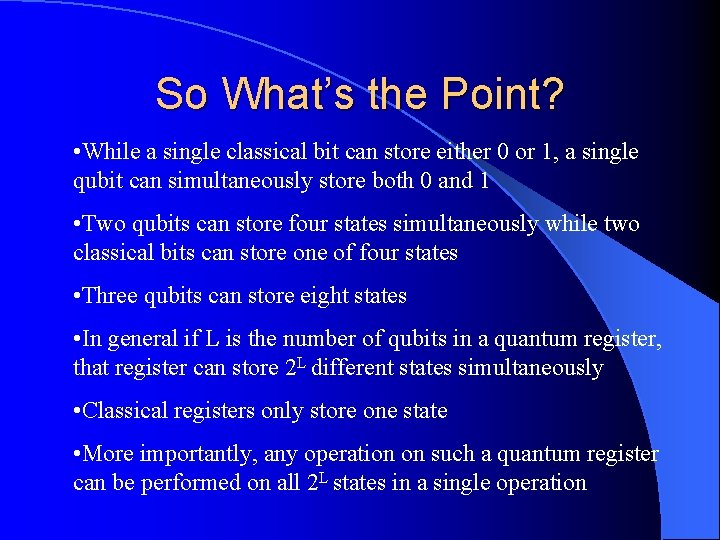 So What's the Point?

•While a single classical bit can store either 0 or 1, a single qubit can simultaneously store both 0 and 1

•Two qubits can store four states simultaneously while two classical bits can store one of four states

•Three qubits can store eight states

•In general if L is the number of qubits in a quantum register, that register can store $2^L$ different states simultaneously

•Classical registers only store one state

•More importantly, any operation on such a quantum register can be performed on all $2^L$ states in a single operation